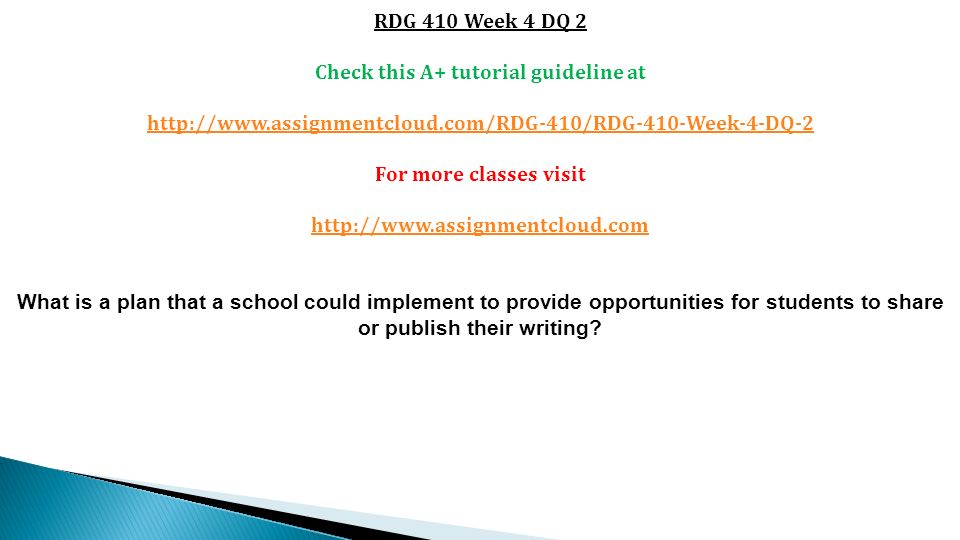 RDG 410 Week 4 DQ 2

Check this A+ tutorial guideline at

http://www.assignmentcloud.com/RDG-410/RDG-410-Week-4-DQ-2

For more classes visit

http://www.assignmentcloud.com

What is a plan that a school could implement to provide opportunities for students to share or publish their writing?